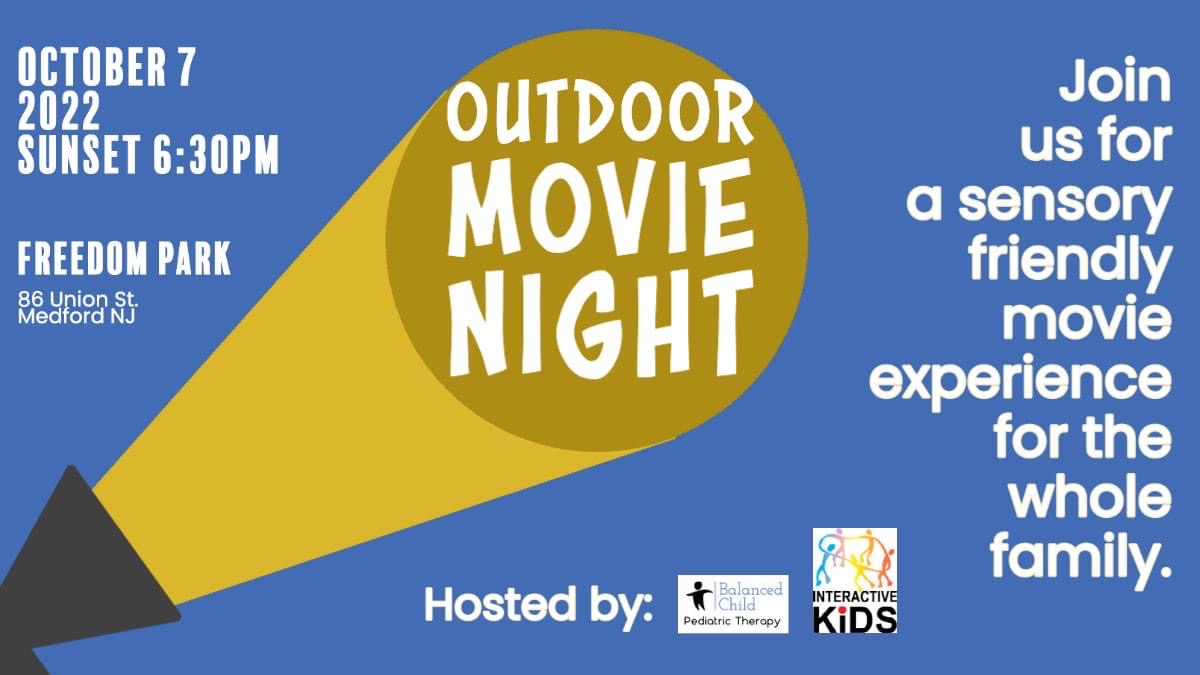 OCTOBER 7
2022
SUNSET 6:30PM

FREEDOM PARK
86 Union St.
Medford NJ

OUTDOOR
MOVIE
NIGHT

Join us for a sensory friendly movie experience for the whole family.

Hosted by:

Balanced Child
Pediatric Therapy

INTERACTIVE
KiDS